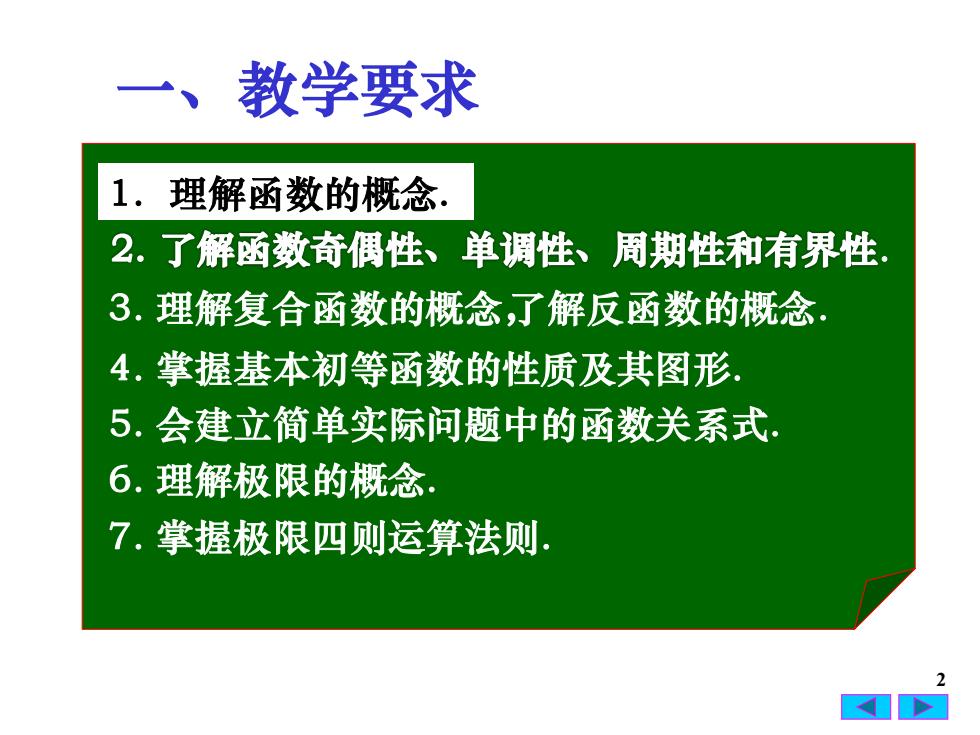 一、教学要求

1. 理解函数的概念.

2. 了解函数奇偶性、单调性、周期性和有界性.

3. 理解复合函数的概念,了解反函数的概念.

4. 掌握基本初等函数的性质及其图形.

5. 会建立简单实际问题中的函数关系式.

6. 理解极限的概念.

7. 掌握极限四则运算法则.

2